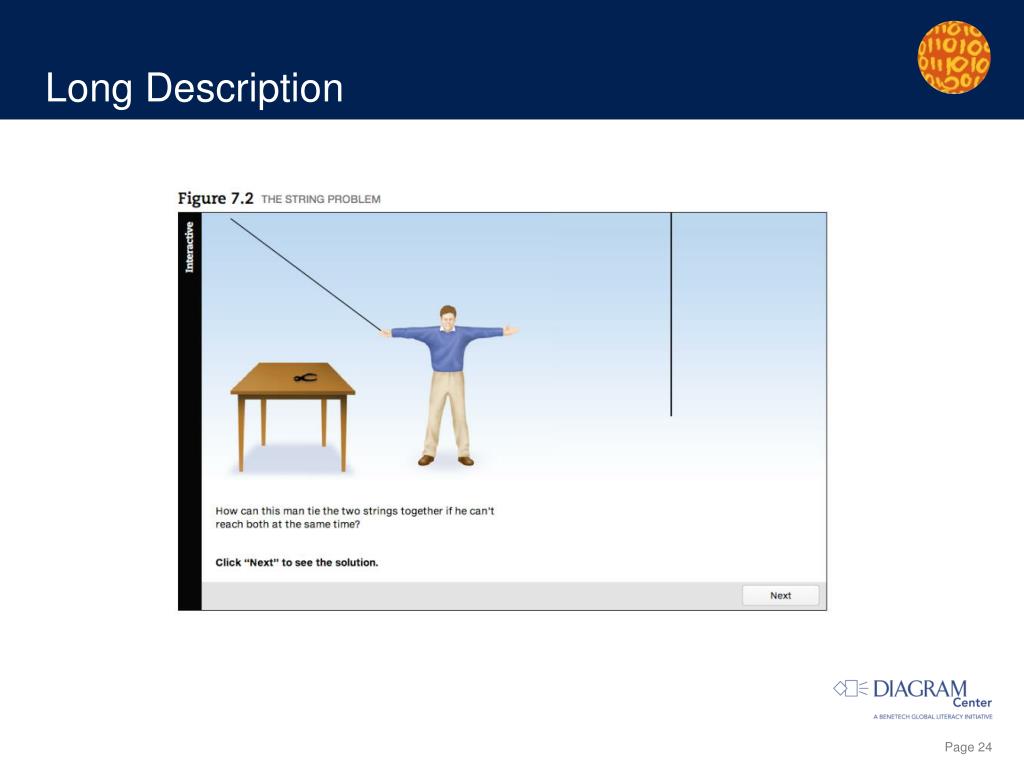 Long Description

Figure 7.2 THE STRING PROBLEM

Interactive

How can this man tie the two strings together if he can't reach both at the same time?

Click "Next" to see the solution.

Next

DIAGRAM Center
A BENETECH GLOBAL LITERACY INITIATIVE

Page 24